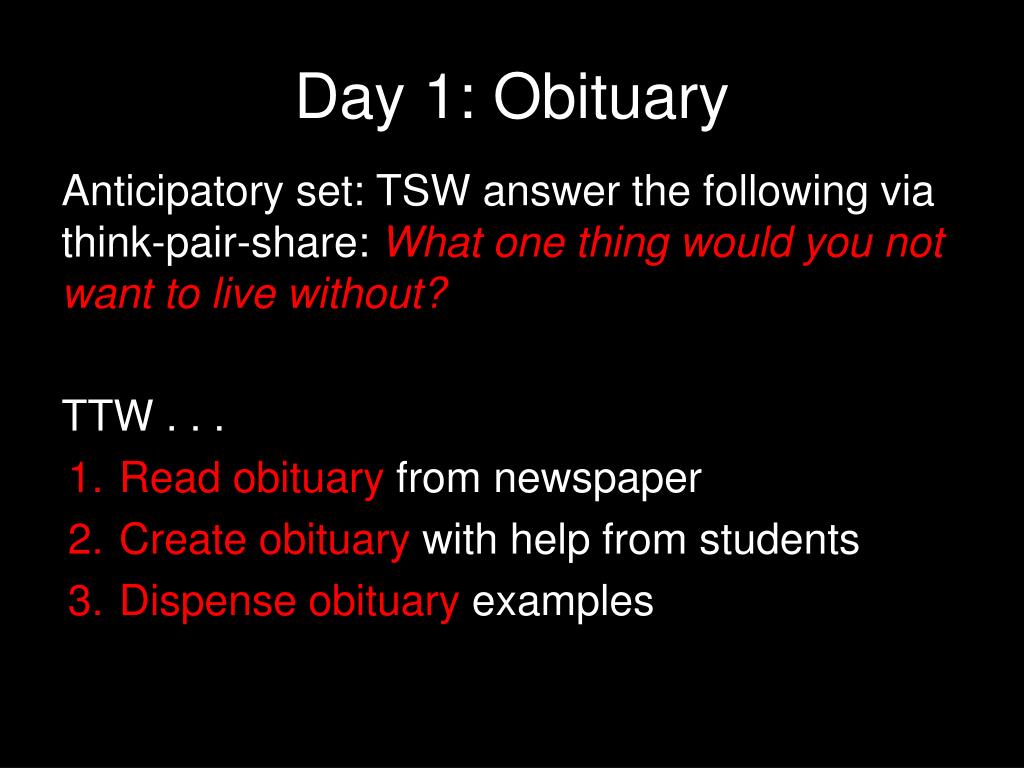 Day 1: Obituary

Anticipatory set: TSW answer the following via think-pair-share: What one thing would you not want to live without?

TTW . . .

1. Read obituary from newspaper
2. Create obituary with help from students
3. Dispense obituary examples